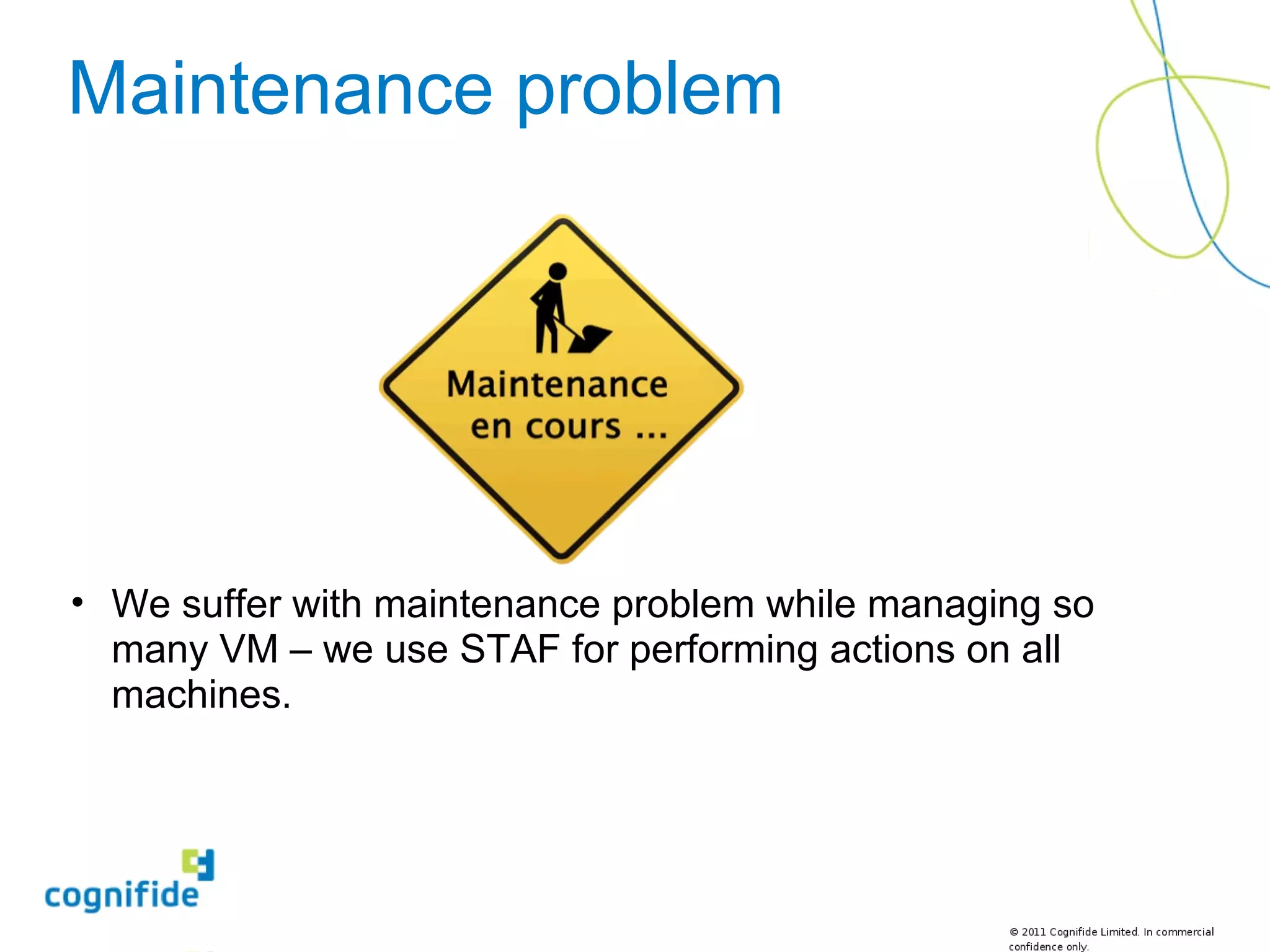 Maintenance problem

Maintenance en cours ...

• We suffer with maintenance problem while managing so many VM – we use STAF for performing actions on all machines.

cognifide

© 2011 Cognifide Limited. In commercial confidence only.